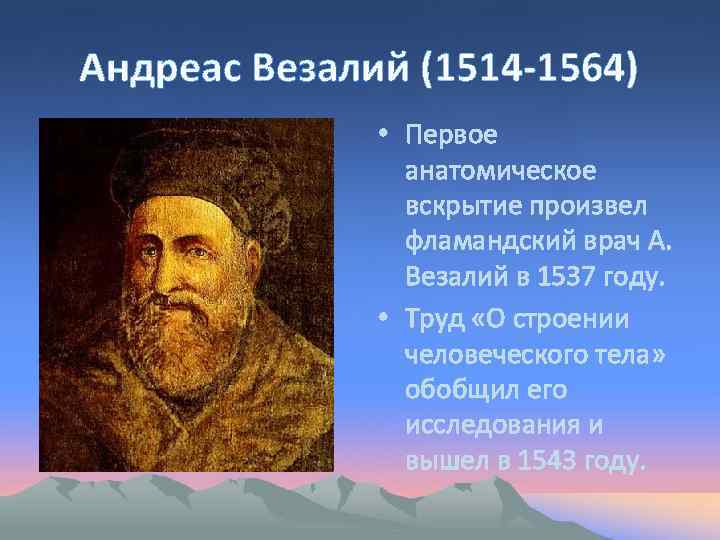 Андреас Везалий (1514-1564)

• Первое анатомическое вскрытие произвел фламандский врач А. Везалий в 1537 году.

• Труд «О строении человеческого тела» обобщил его исследования и вышел в 1543 году.